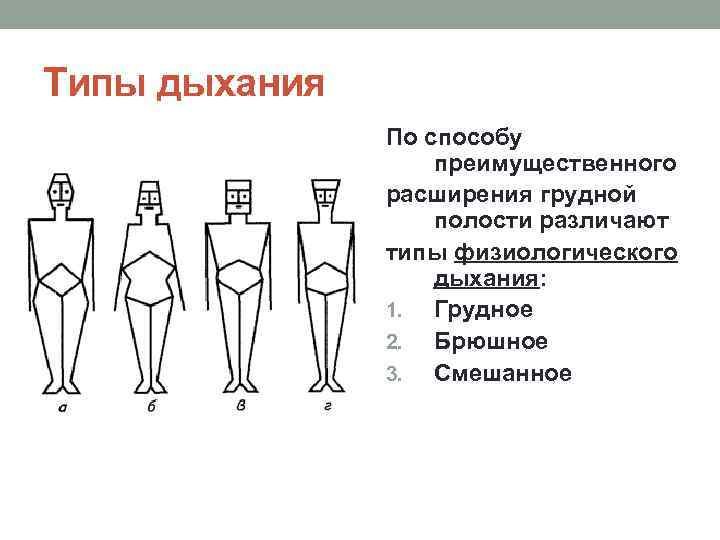 Типы дыхания

а б в г

По способу преимущественного расширения грудной полости различают типы физиологического дыхания:

1. Грудное
2. Брюшное
3. Смешанное